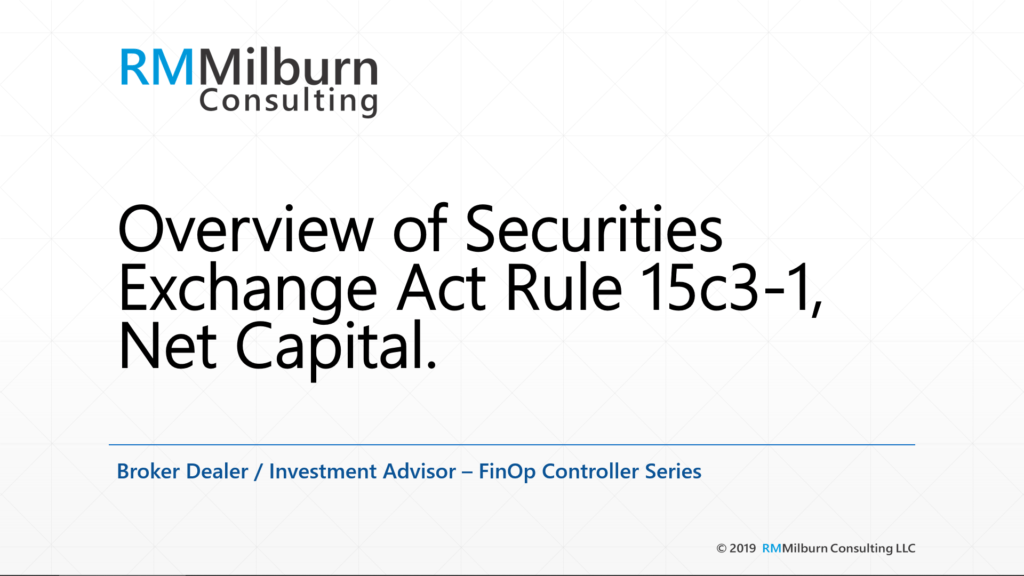 RMMilburn
Consulting

Overview of Securities Exchange Act Rule 15c3-1, Net Capital.

Broker Dealer / Investment Advisor – FinOp Controller Series

© 2019 RMMilburn Consulting LLC